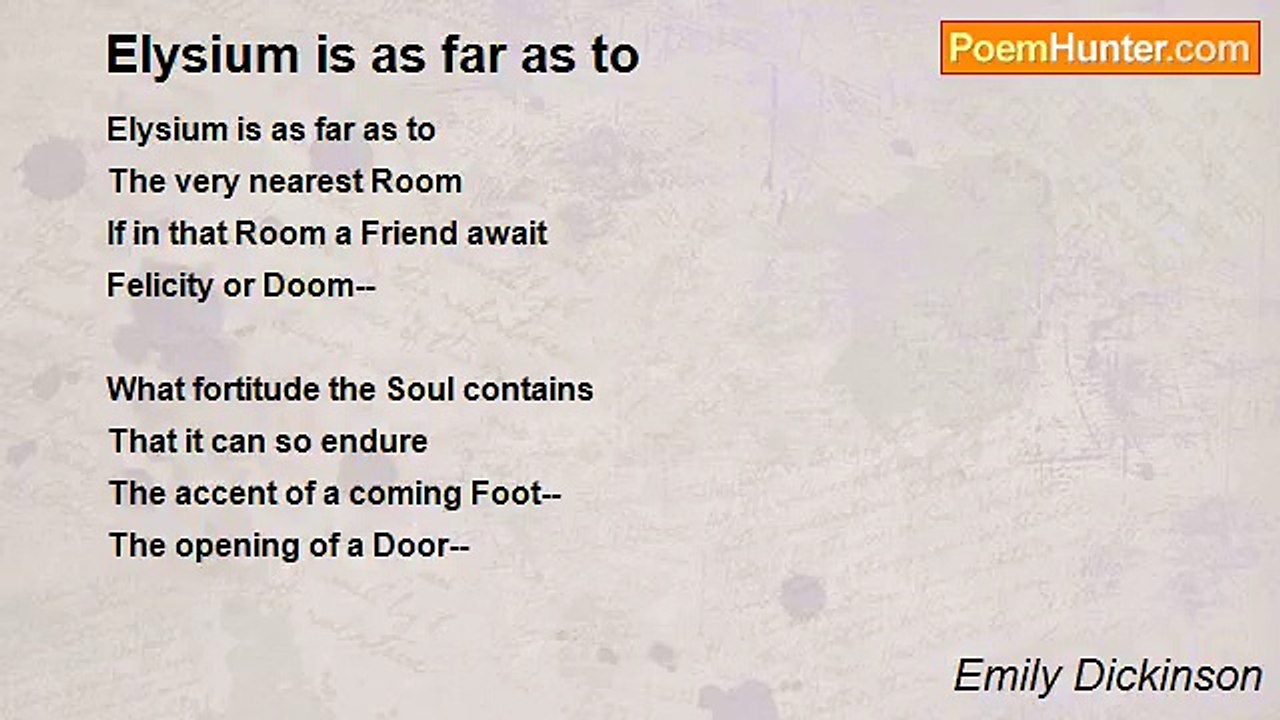 Elysium is as far as to

PoemHunter.com

Elysium is as far as to
The very nearest Room
If in that Room a Friend await
Felicity or Doom--

What fortitude the Soul contains
That it can so endure
The accent of a coming Foot--
The opening of a Door--

Emily Dickinson